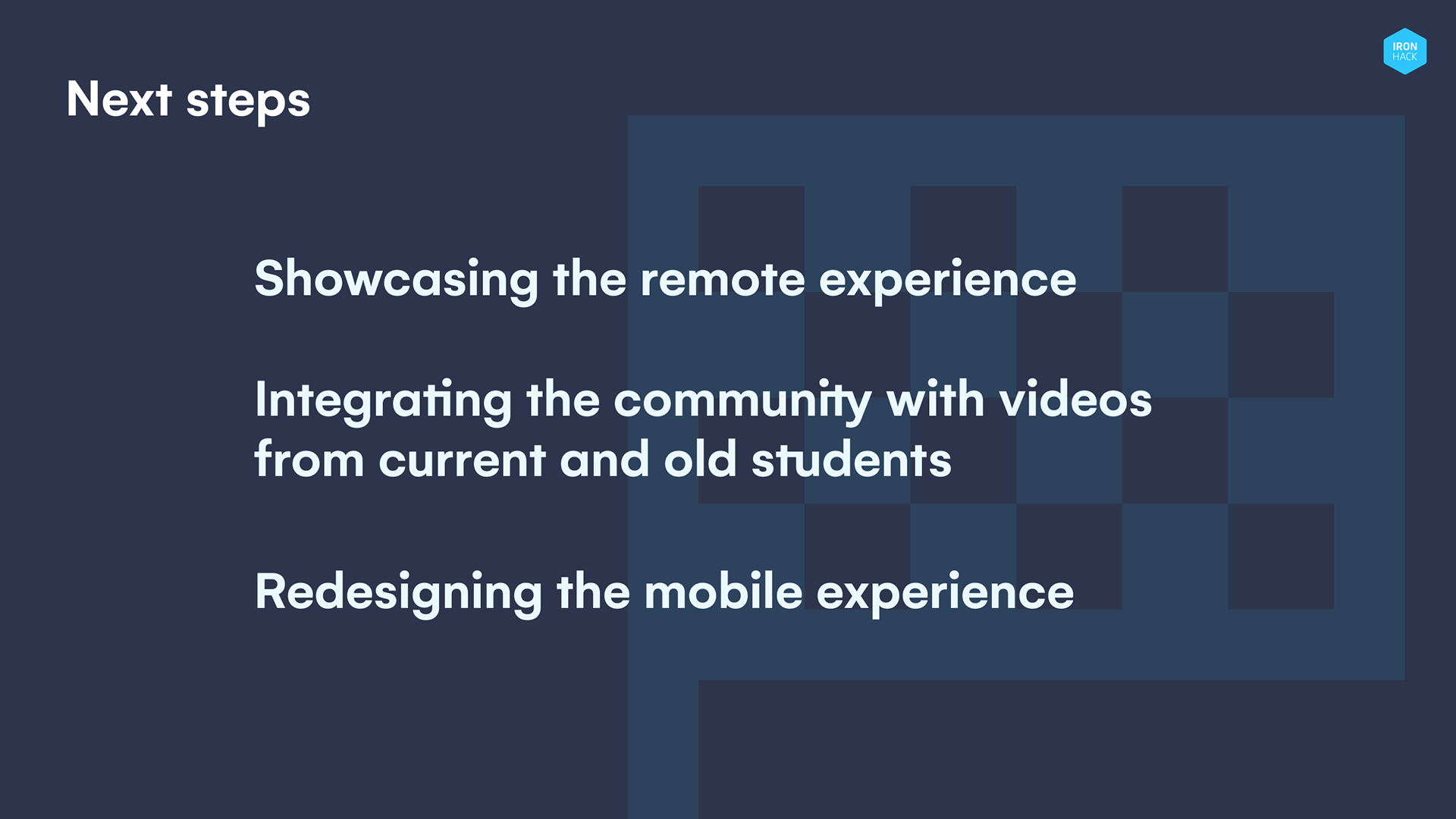 IRON HACK

Next steps

Showcasing the remote experience

Integrating the community with videos from current and old students

Redesigning the mobile experience